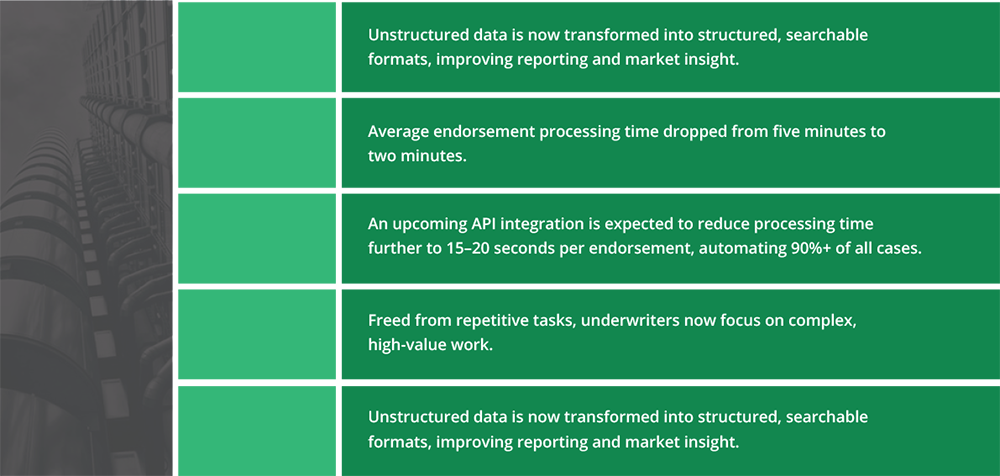 Unstructured data is now transformed into structured, searchable formats, improving reporting and market insight.

Average endorsement processing time dropped from five minutes to two minutes.

An upcoming API integration is expected to reduce processing time further to 15–20 seconds per endorsement, automating 90%+ of all cases.

Freed from repetitive tasks, underwriters now focus on complex, high-value work.

Unstructured data is now transformed into structured, searchable formats, improving reporting and market insight.